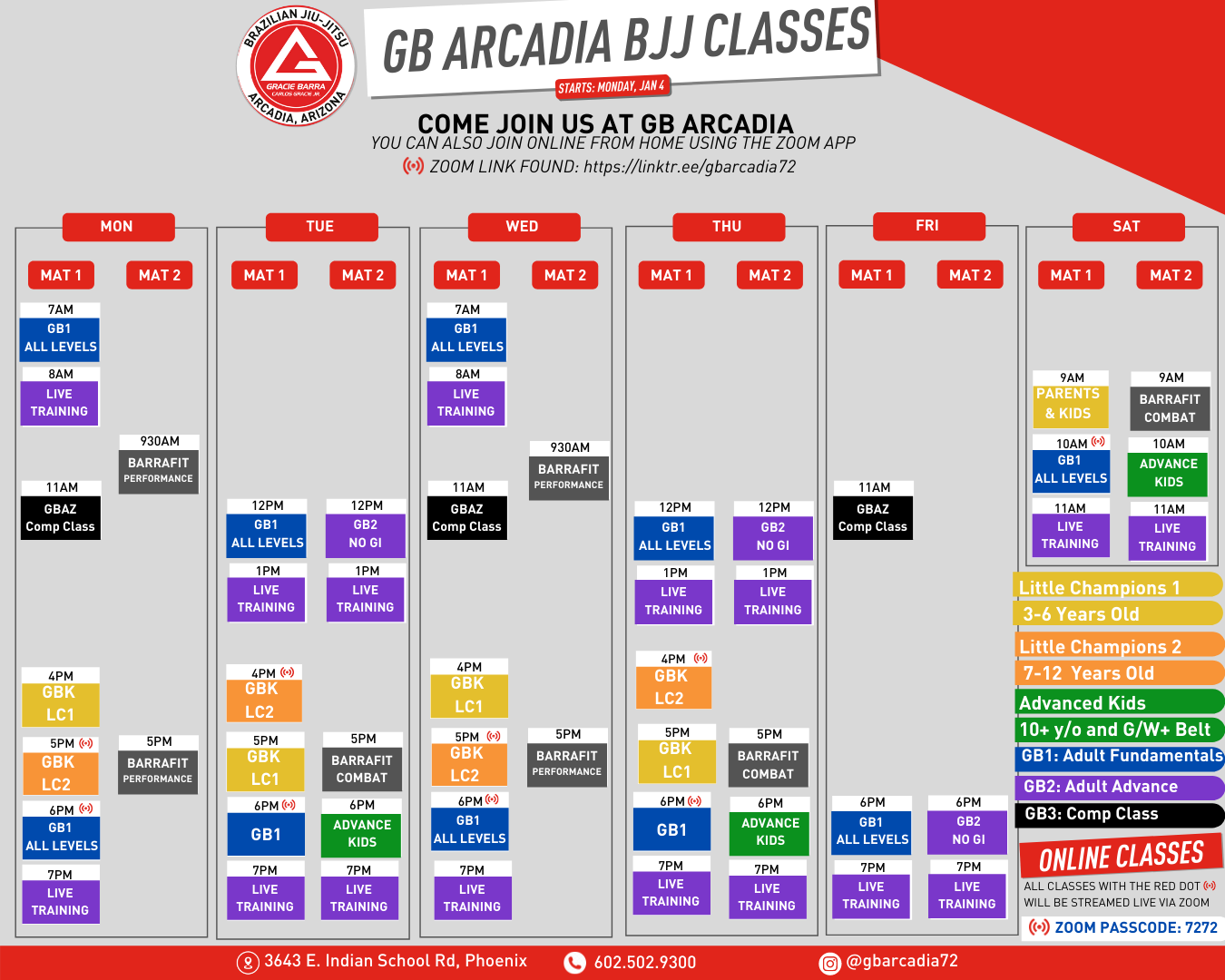 BRAZILIAN JIU-JITSU
GRACIE BARRA
CARLOS GRACIE JR.
ARCADIA, ARIZONA

GB ARCADIA BJJ CLASSES
STARTS: MONDAY, JAN 4

COME JOIN US AT GB ARCADIA
YOU CAN ALSO JOIN ONLINE FROM HOME USING THE ZOOM APP
ZOOM LINK FOUND: https://linktr.ee/gbarcadia72

MON
MAT 1
7AM GB1 ALL LEVELS
8AM LIVE TRAINING
11AM GBAZ Comp Class
4PM GBK LC1
5PM GBK LC2
6PM GB1 ALL LEVELS
7PM LIVE TRAINING
MAT 2
930AM BARRAFIT PERFORMANCE
5PM BARRAFIT PERFORMANCE

TUE
MAT 1
12PM GB1 ALL LEVELS
1PM LIVE TRAINING
4PM GBK LC2
5PM GBK LC1
6PM GB1
7PM LIVE TRAINING
MAT 2
12PM GB2 NO GI
1PM LIVE TRAINING
5PM BARRAFIT COMBAT
6PM ADVANCE KIDS
7PM LIVE TRAINING

WED
MAT 1
7AM GB1 ALL LEVELS
8AM LIVE TRAINING
11AM GBAZ Comp Class
4PM GBK LC1
5PM GBK LC2
6PM GB1 ALL LEVELS
7PM LIVE TRAINING
MAT 2
930AM BARRAFIT PERFORMANCE
5PM BARRAFIT PERFORMANCE

THU
MAT 1
12PM GB1 ALL LEVELS
1PM LIVE TRAINING
4PM GBK LC2
5PM GBK LC1
6PM GB1
7PM LIVE TRAINING
MAT 2
12PM GB2 NO GI
1PM LIVE TRAINING
5PM BARRAFIT COMBAT
6PM ADVANCE KIDS
7PM LIVE TRAINING

FRI
MAT 1
11AM GBAZ Comp Class
6PM GB1 ALL LEVELS
7PM LIVE TRAINING
MAT 2
6PM GB2 NO GI
7PM LIVE TRAINING

SAT
MAT 1
9AM PARENTS & KIDS
10AM GB1 ALL LEVELS
11AM LIVE TRAINING
MAT 2
9AM BARRAFIT COMBAT
10AM ADVANCE KIDS
11AM LIVE TRAINING

Little Champions 1
3-6 Years Old
Little Champions 2
7-12 Years Old
Advanced Kids
10+ y/o and G/W+ Belt
GB1: Adult Fundamentals
GB2: Adult Advance
GB3: Comp Class

ONLINE CLASSES
ALL CLASSES WITH THE RED DOT WILL BE STREAMED LIVE VIA ZOOM
ZOOM PASSCODE: 7272

3643 E. Indian School Rd, Phoenix
602.502.9300
@gbarcadia72